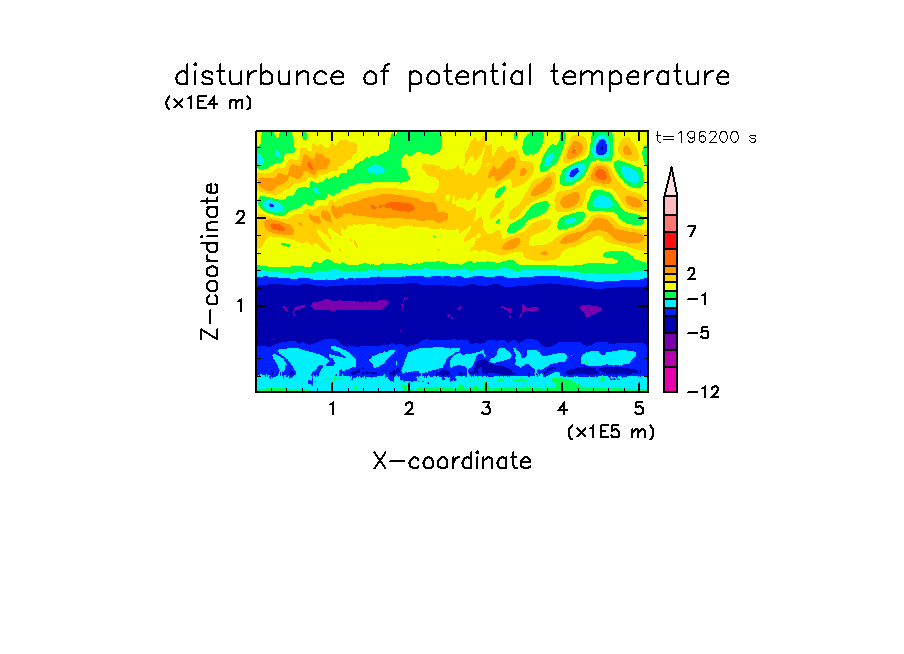 disturbunce of potential temperature

(x1E4 m)

t=196200 s

Z-coordinate

2

1

7

2

−1

−5

−12

1 2 3 4 5

(x1E5 m)

X-coordinate